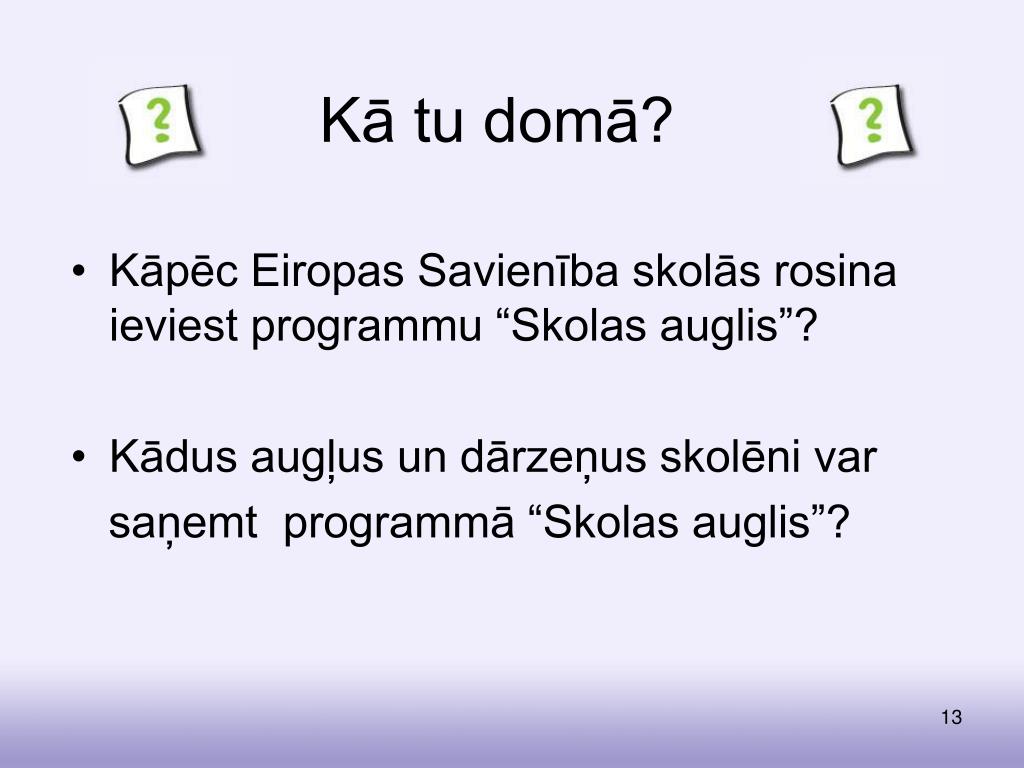 ?

Kā tu domā?

?

• Kāpēc Eiropas Savienība skolās rosina ieviest programmu “Skolas auglis”?

• Kādus augļus un dārzeņus skolēni var saņemt programmā “Skolas auglis”?

13